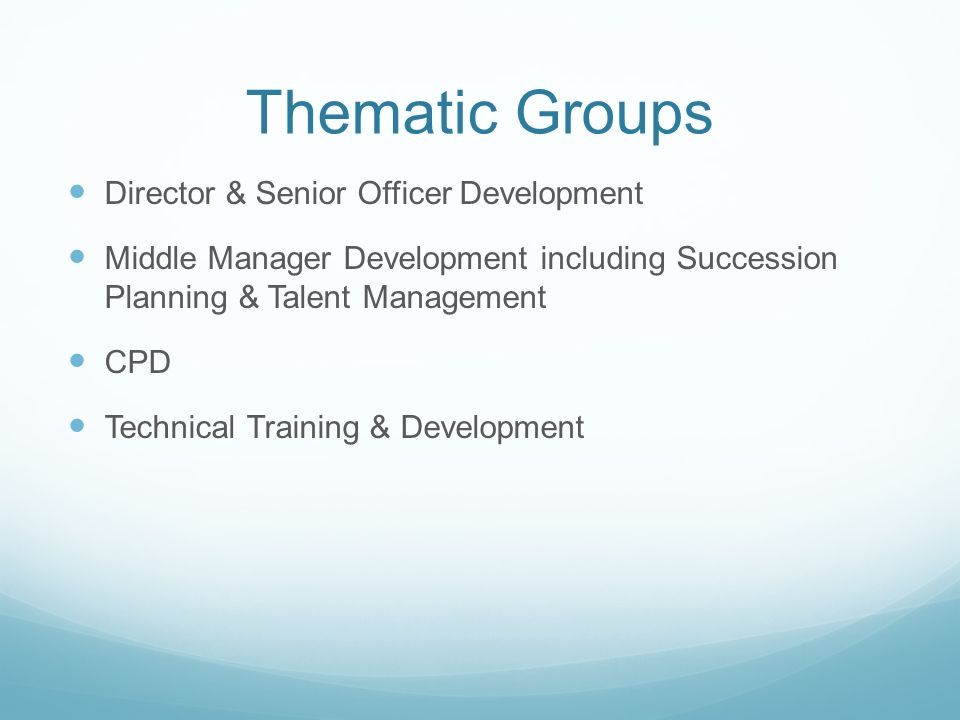 Thematic Groups

- Director & Senior Officer Development
- Middle Manager Development including Succession Planning & Talent Management
- CPD
- Technical Training & Development